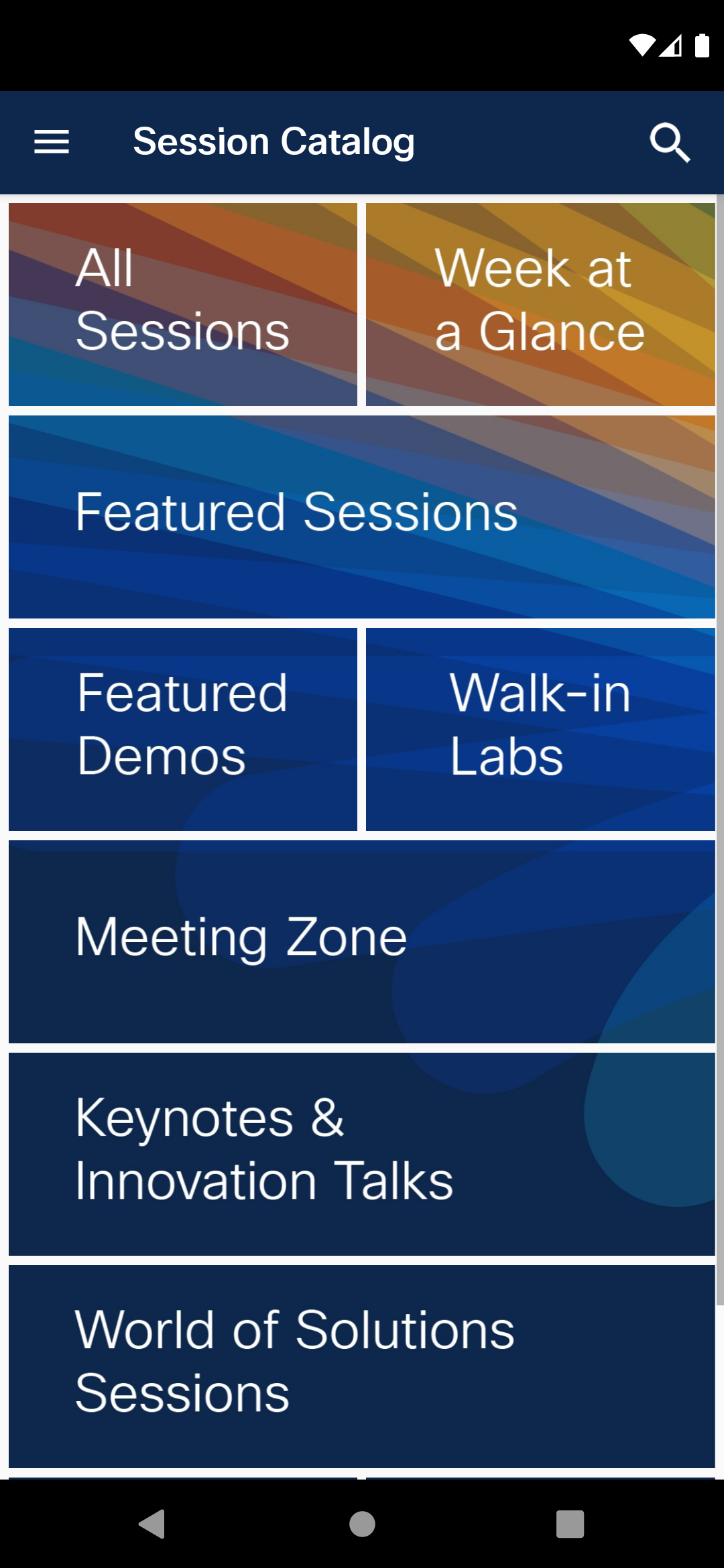 Session Catalog

All Sessions

Week at a Glance

Featured Sessions

Featured Demos

Walk-in Labs

Meeting Zone

Keynotes & Innovation Talks

World of Solutions Sessions